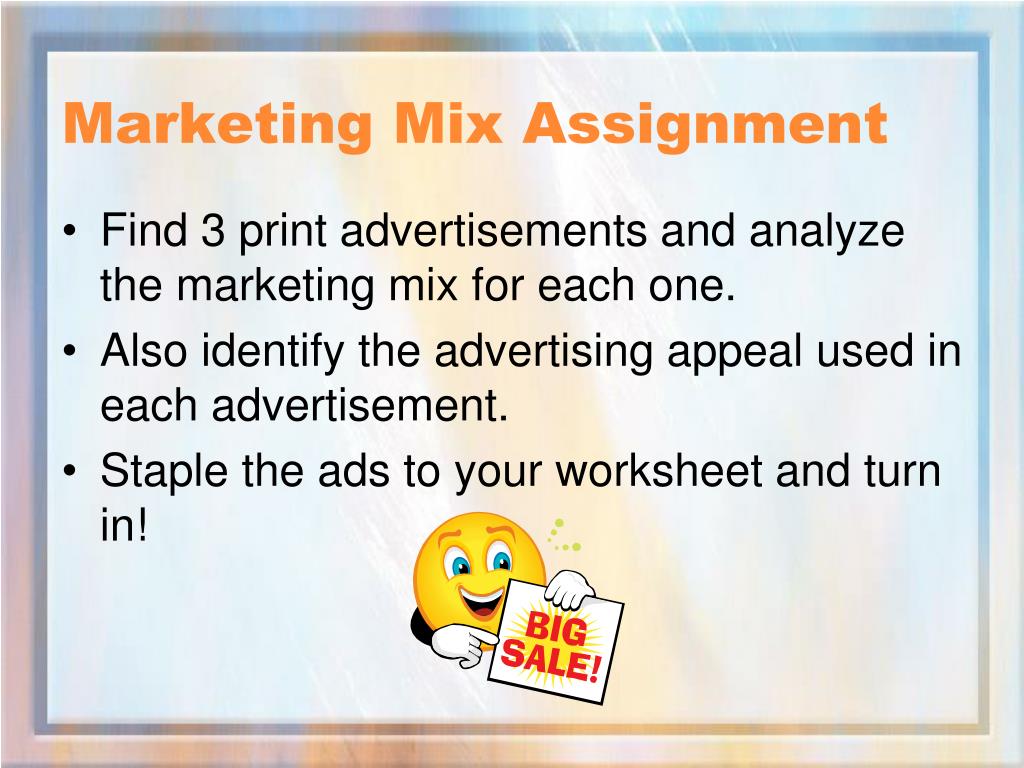 Marketing Mix Assignment

• Find 3 print advertisements and analyze the marketing mix for each one.
• Also identify the advertising appeal used in each advertisement.
• Staple the ads to your worksheet and turn in!

BIG SALE!